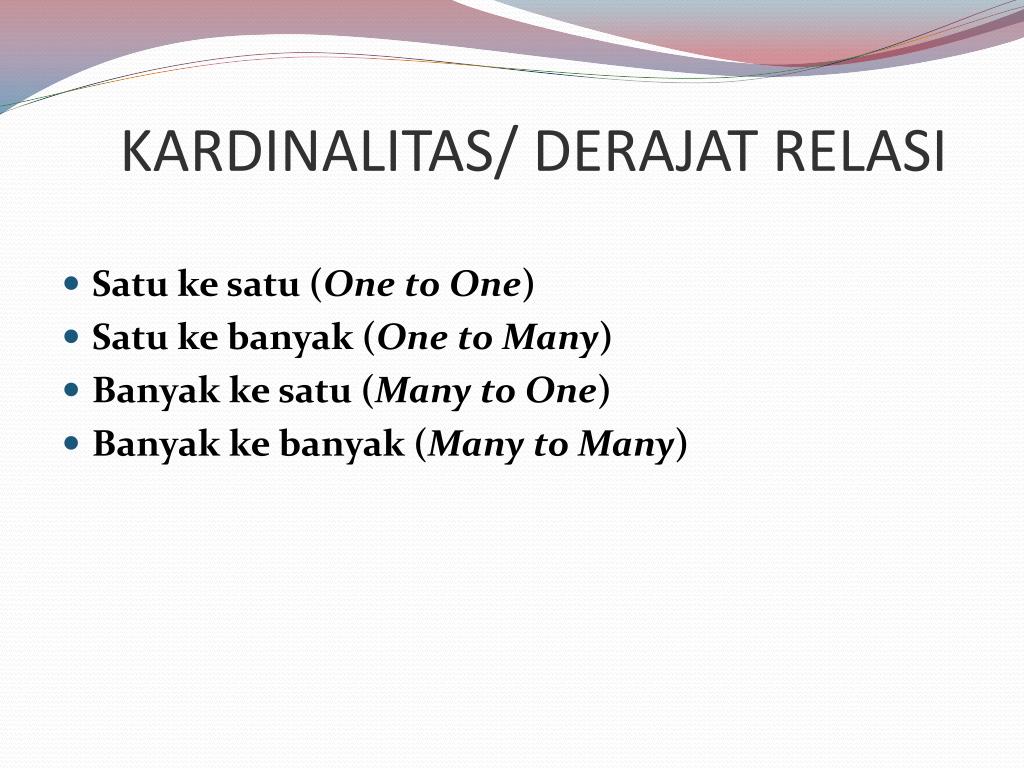 KARDINALITAS/ DERAJAT RELASI

- Satu ke satu (One to One)
- Satu ke banyak (One to Many)
- Banyak ke satu (Many to One)
- Banyak ke banyak (Many to Many)